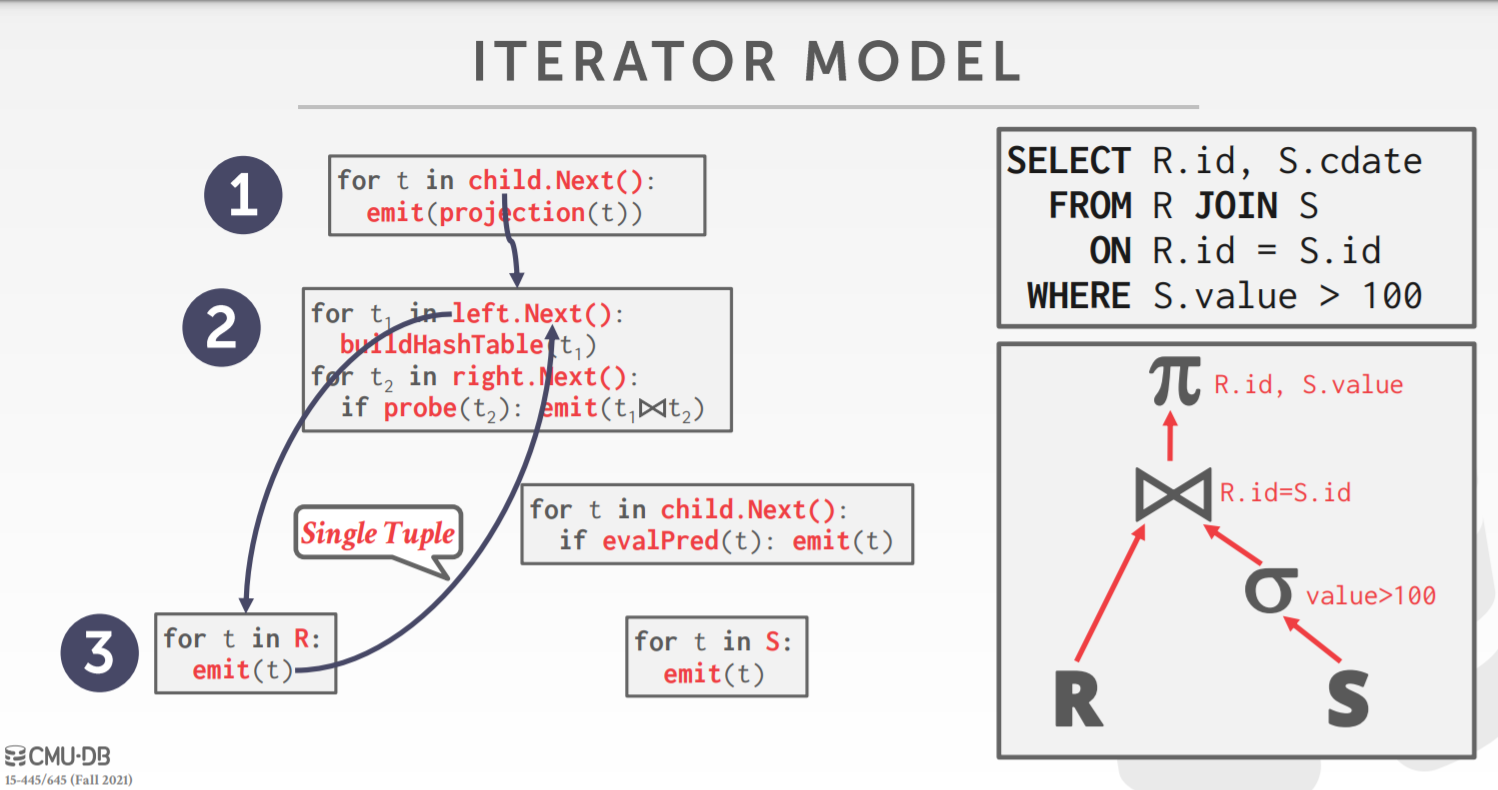 ITERATOR MODEL

1

for t in child.Next():
  emit(projection(t))

2

for $t_1$ in left.Next():
  buildHashTable($t_1$)
for $t_2$ in right.Next():
  if probe($t_2$): emit($t_1 \bowtie t_2$)

Single Tuple

for t in child.Next():
  if evalPred(t): emit(t)

3

for t in R:
  emit(t)

for t in S:
  emit(t)

SELECT R.id, S.cdate
FROM R JOIN S
ON R.id = S.id
WHERE S.value > 100

$\pi$ R.id, S.value

$\bowtie$ R.id=S.id

$\sigma$ value>100

R

S

CMU·DB
15-445/645 (Fall 2021)